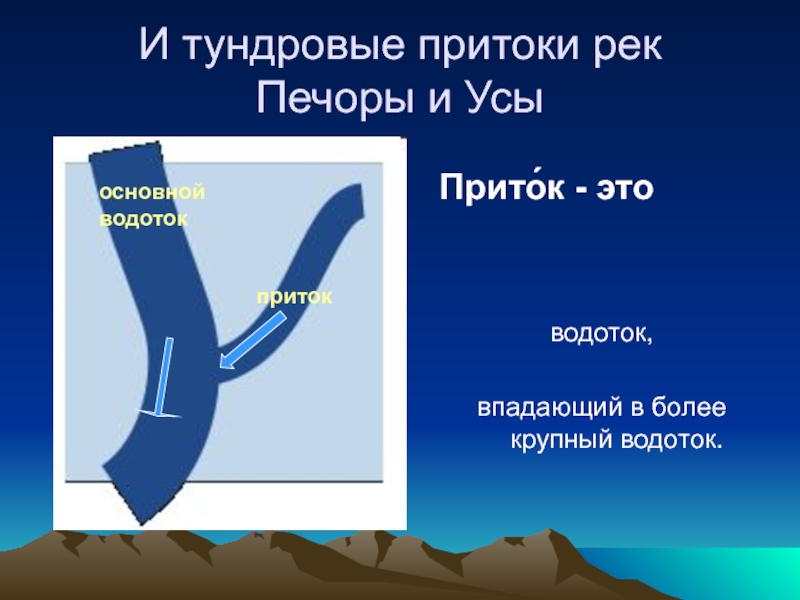 И тундровые притоки рек Печоры и Усы

основной водоток

приток

Прито́к - это

водоток,

впадающий в более крупный водоток.